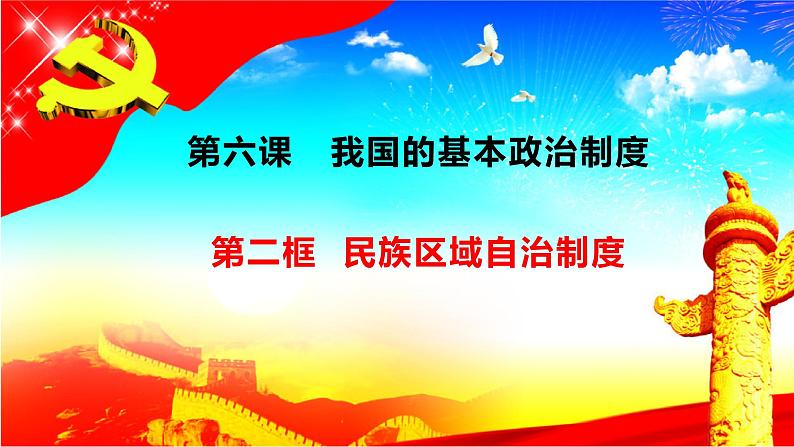 第六课　我国的基本政治制度

第二框　民族区域自治制度